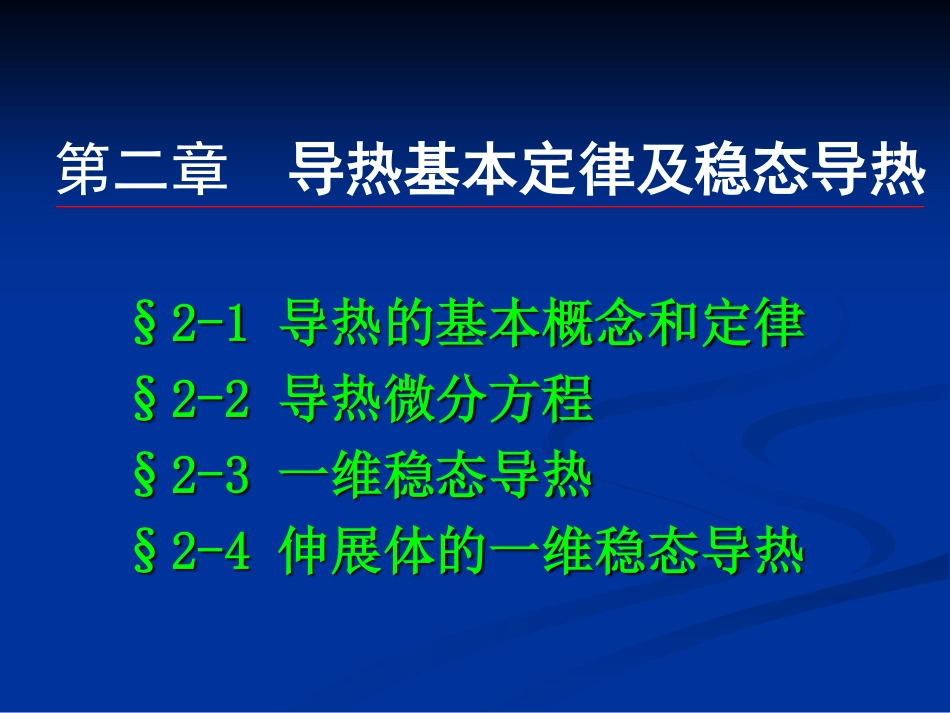 第二章　导热基本定律及稳态导热

§2-1 导热的基本概念和定律
§2-2 导热微分方程
§2-3 一维稳态导热
§2-4 伸展体的一维稳态导热